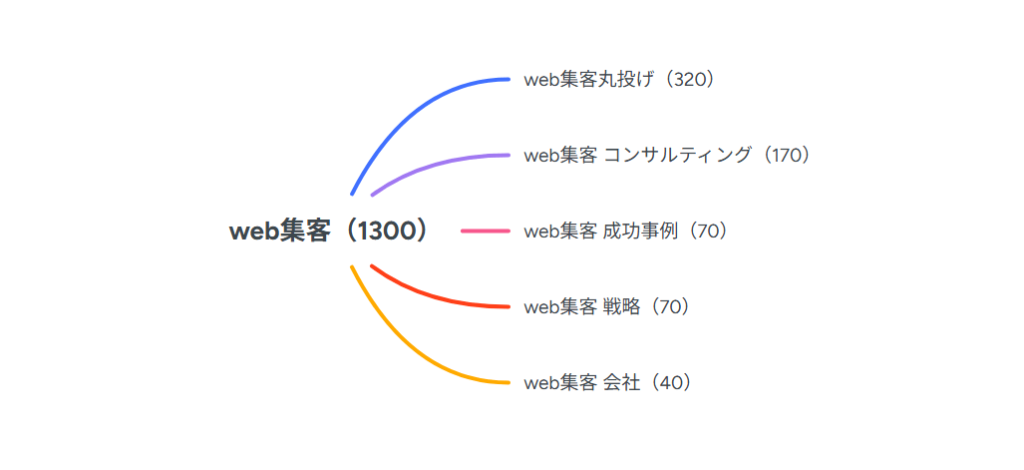 web集客（1300）

web集客丸投げ（320）

web集客 コンサルティング（170）

web集客 成功事例（70）

web集客 戦略（70）

web集客 会社（40）